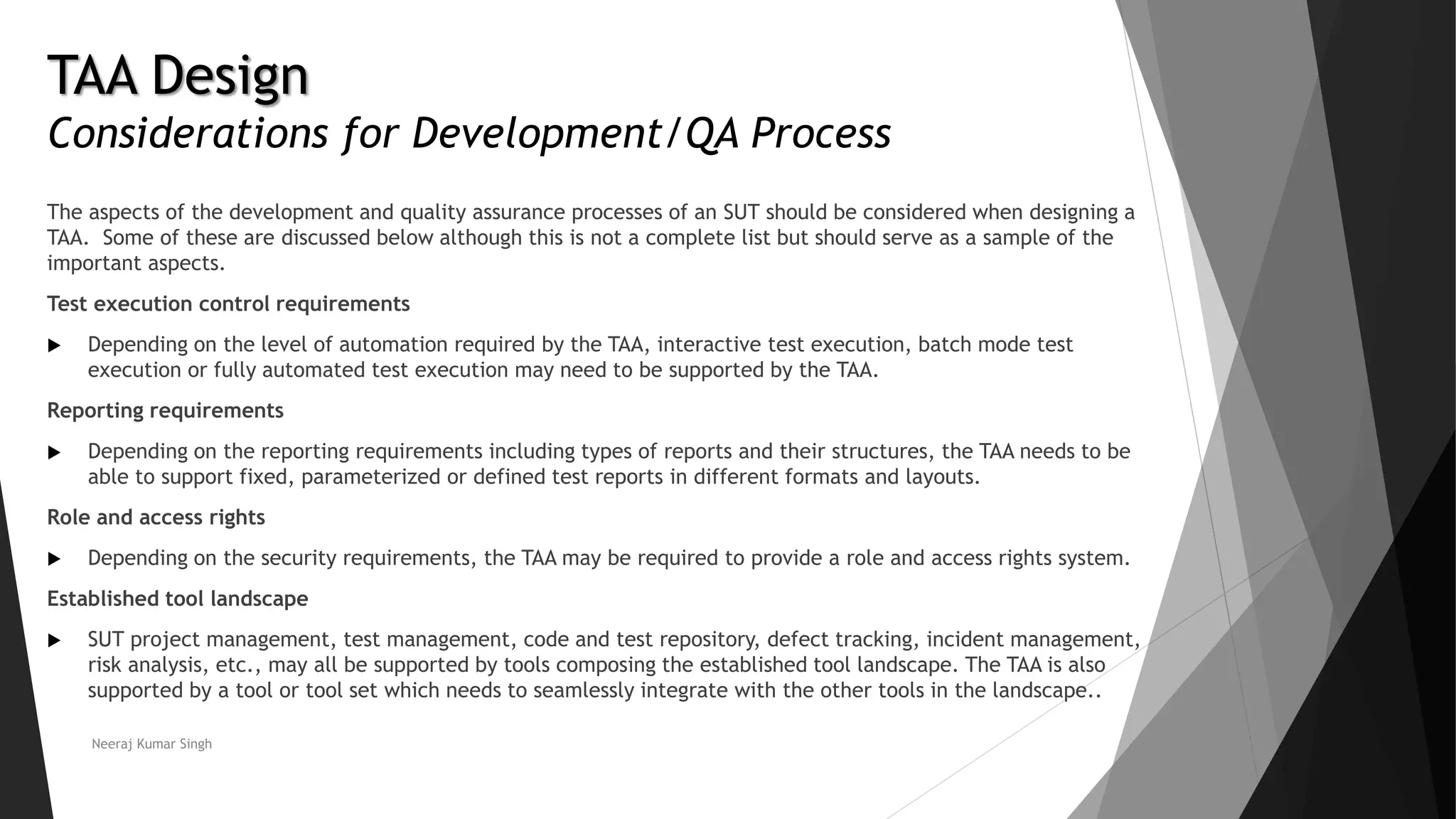 TAA Design
Considerations for Development/QA Process

The aspects of the development and quality assurance processes of an SUT should be considered when designing a TAA. Some of these are discussed below although this is not a complete list but should serve as a sample of the important aspects.

Test execution control requirements

▶ Depending on the level of automation required by the TAA, interactive test execution, batch mode test execution or fully automated test execution may need to be supported by the TAA.

Reporting requirements

▶ Depending on the reporting requirements including types of reports and their structures, the TAA needs to be able to support fixed, parameterized or defined test reports in different formats and layouts.

Role and access rights

▶ Depending on the security requirements, the TAA may be required to provide a role and access rights system.

Established tool landscape

▶ SUT project management, test management, code and test repository, defect tracking, incident management, risk analysis, etc., may all be supported by tools composing the established tool landscape. The TAA is also supported by a tool or tool set which needs to seamlessly integrate with the other tools in the landscape..

Neeraj Kumar Singh